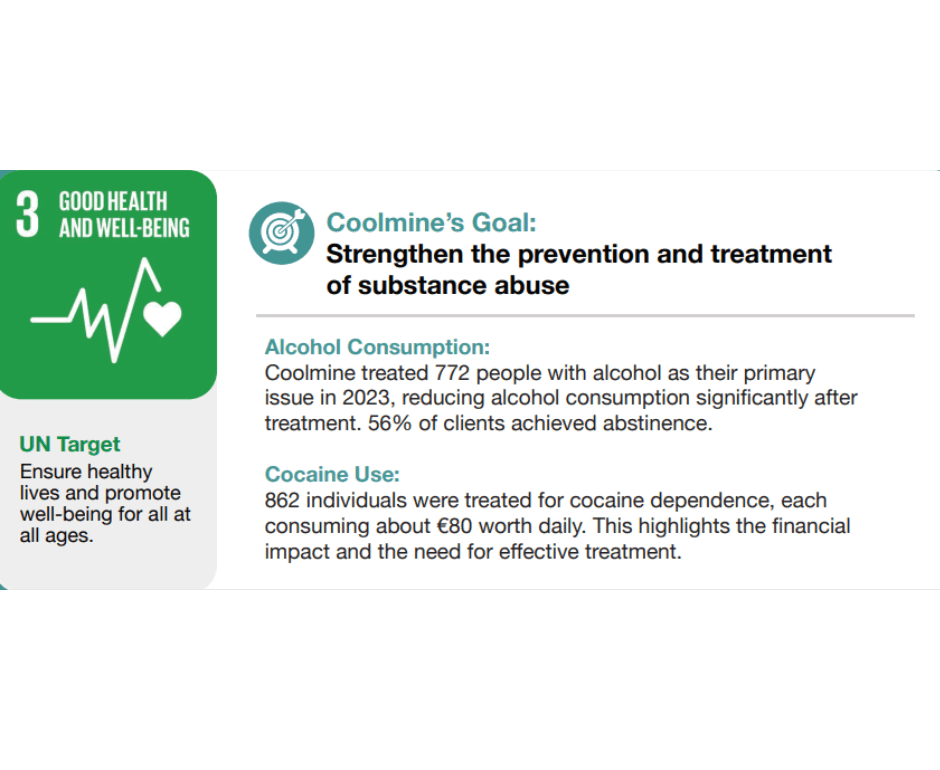 3 GOOD HEALTH AND WELL-BEING

UN Target
Ensure healthy lives and promote well-being for all at all ages.

Coolmine's Goal:
Strengthen the prevention and treatment of substance abuse

Alcohol Consumption:
Coolmine treated 772 people with alcohol as their primary issue in 2023, reducing alcohol consumption significantly after treatment. 56% of clients achieved abstinence.

Cocaine Use:
862 individuals were treated for cocaine dependence, each consuming about €80 worth daily. This highlights the financial impact and the need for effective treatment.